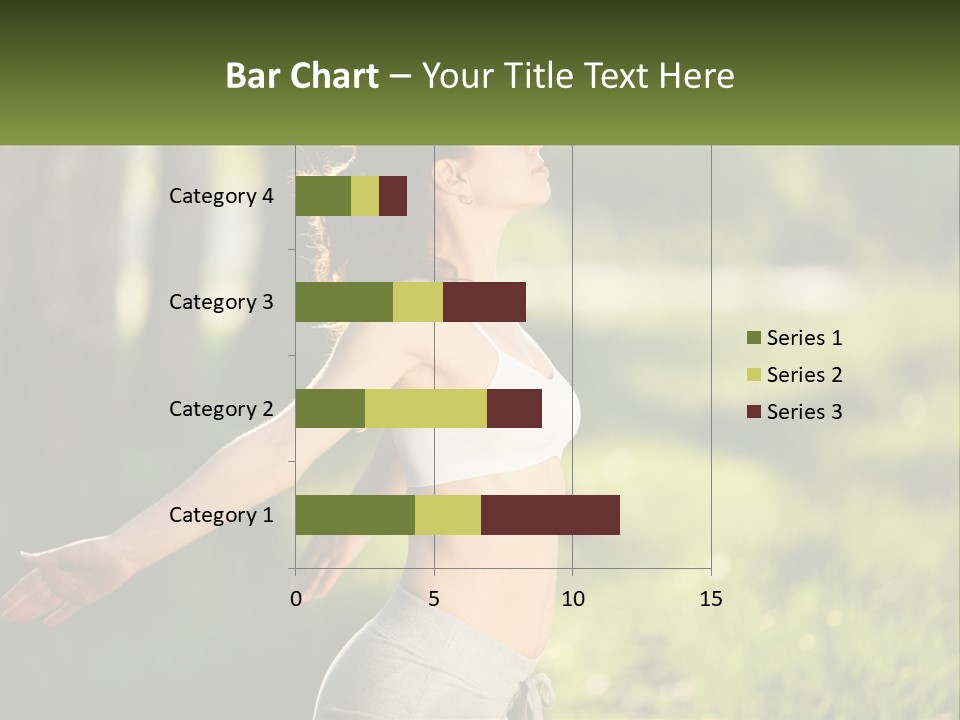 Bar Chart – Your Title Text Here

Category 4
Category 3
Category 2
Category 1

0
5
10
15

Series 1
Series 2
Series 3